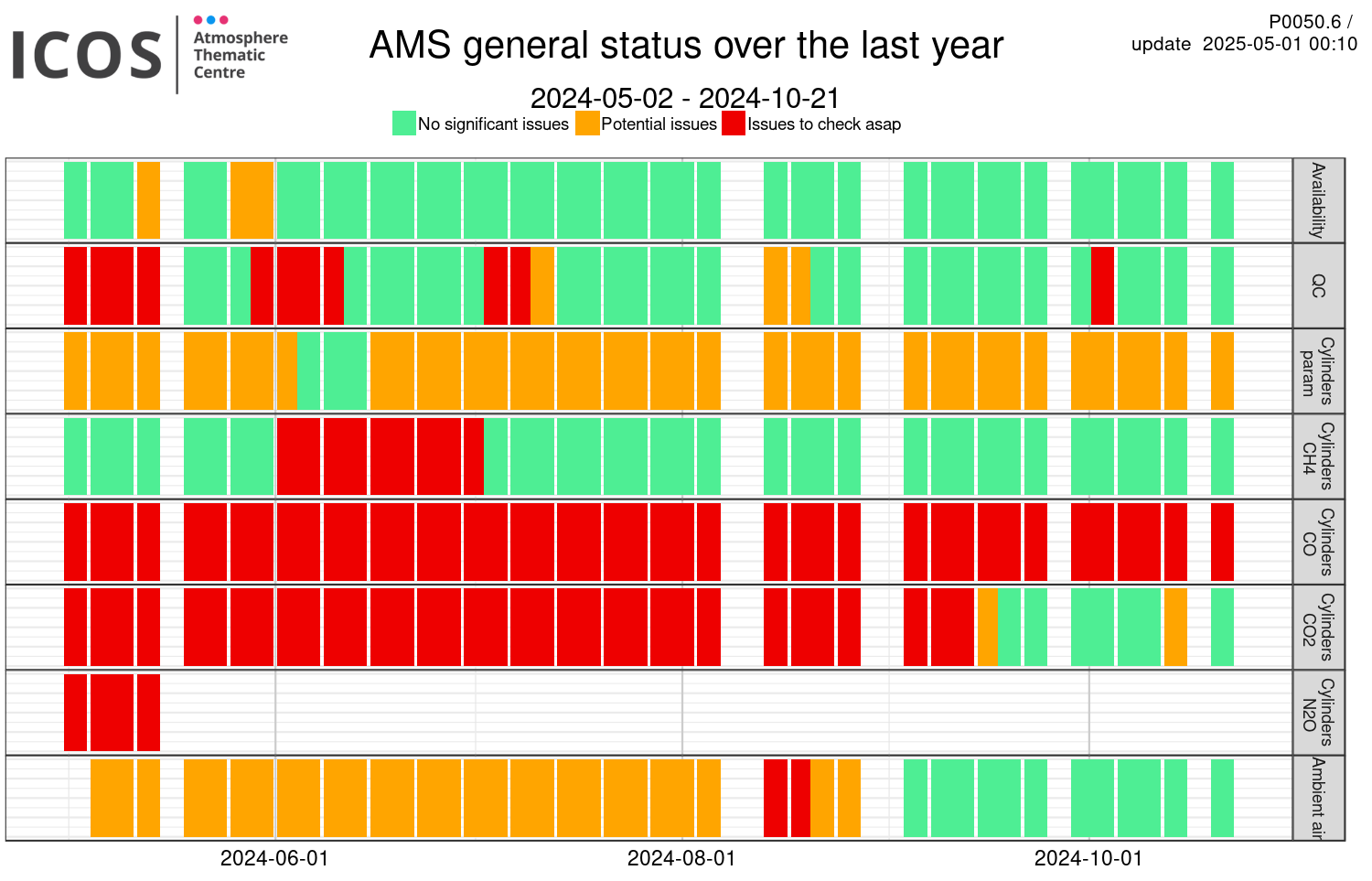 ICOS Atmosphere Thematic Centre

AMS general status over the last year

P0050.6 /
update 2025-05-01 00:10

2024-05-02 - 2024-10-21

No significant issues Potential issues Issues to check asap

Availability

QC

Cylinders param

Cylinders CH4

Cylinders CO

Cylinders CO2

Cylinders N2O

Ambient air

2024-06-01 2024-08-01 2024-10-01